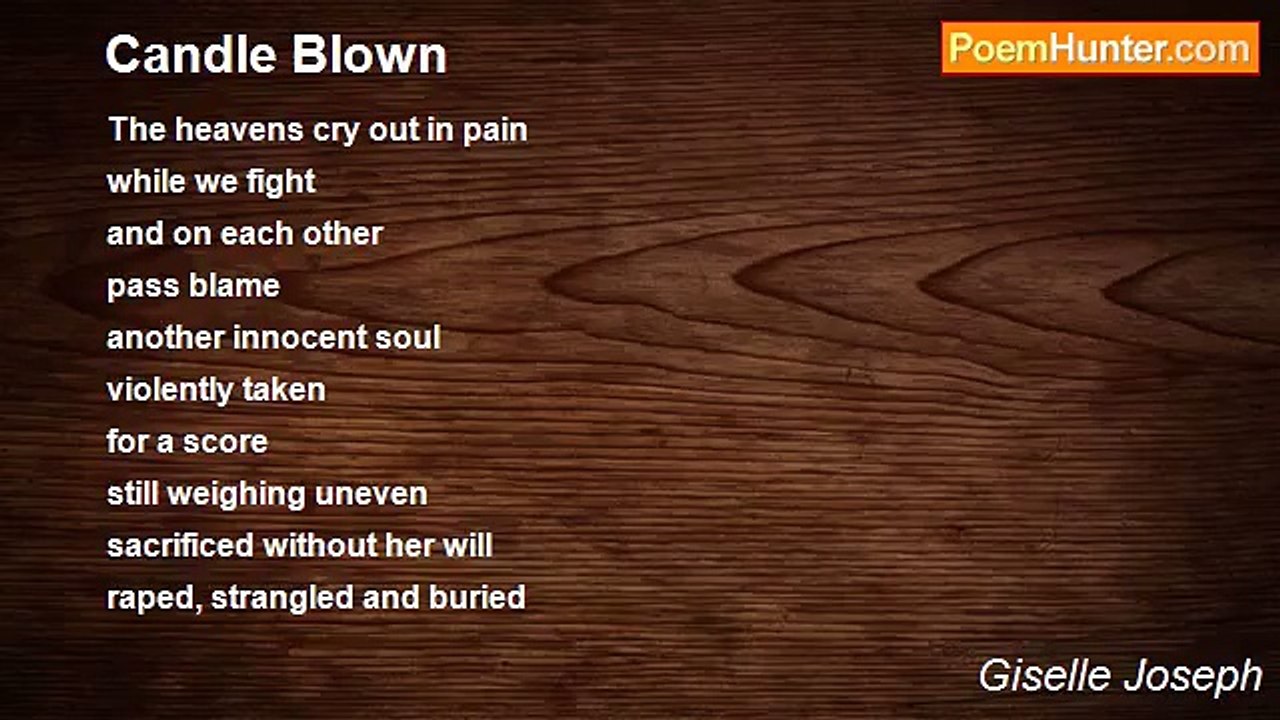 Candle Blown

PoemHunter.com

The heavens cry out in pain
while we fight
and on each other
pass blame
another innocent soul
violently taken
for a score
still weighing uneven
sacrificed without her will
raped, strangled and buried

Giselle Joseph